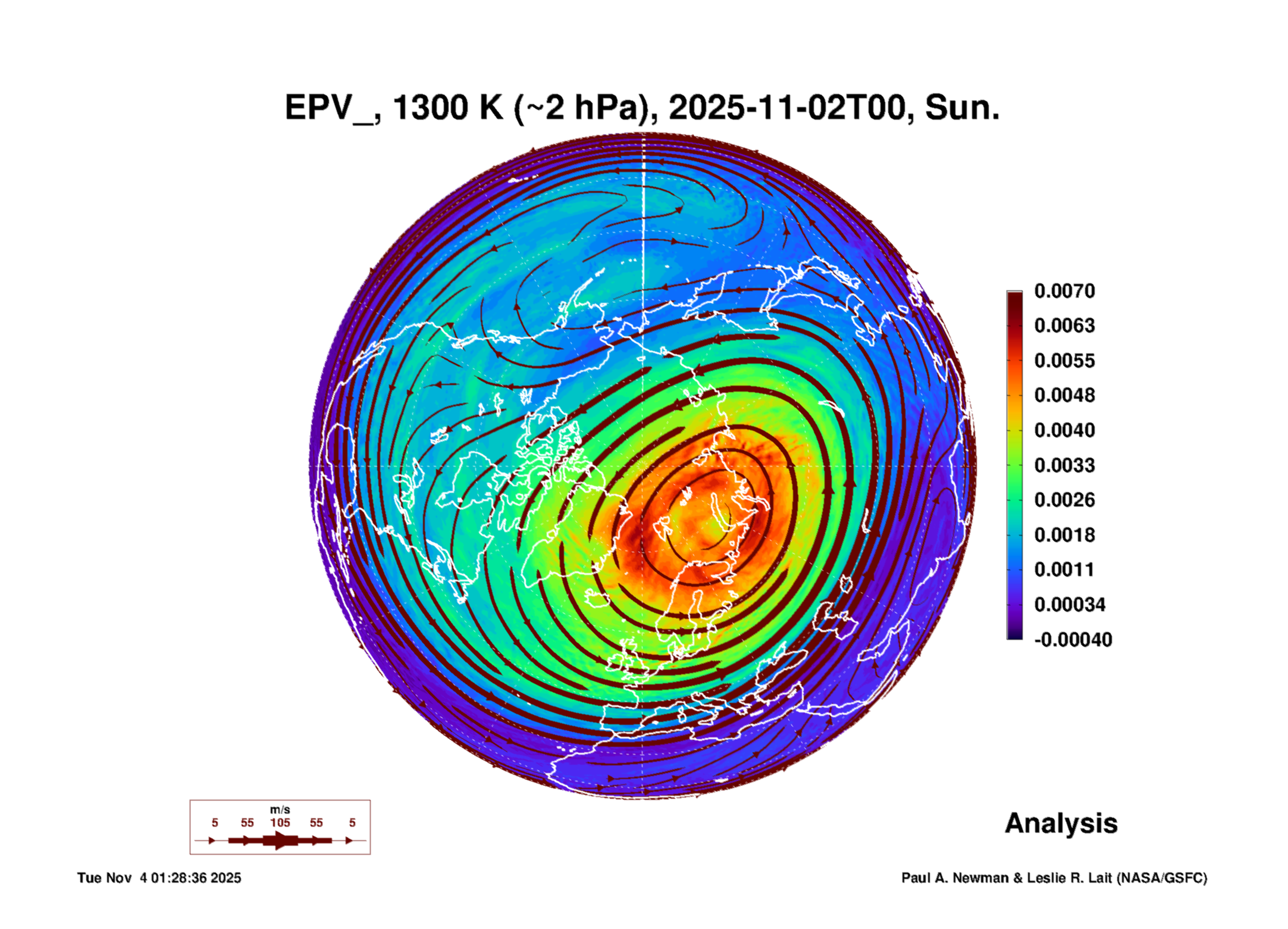 EPV_, 1300 K (~2 hPa), 2025-11-02T00, Sun.

0.0070
0.0063
0.0055
0.0048
0.0040
0.0033
0.0026
0.0018
0.0011
0.00034
-0.00040

m/s
5 55 105 55 5

Analysis

Tue Nov 4 01:28:36 2025

Paul A. Newman & Leslie R. Lait (NASA/GSFC)